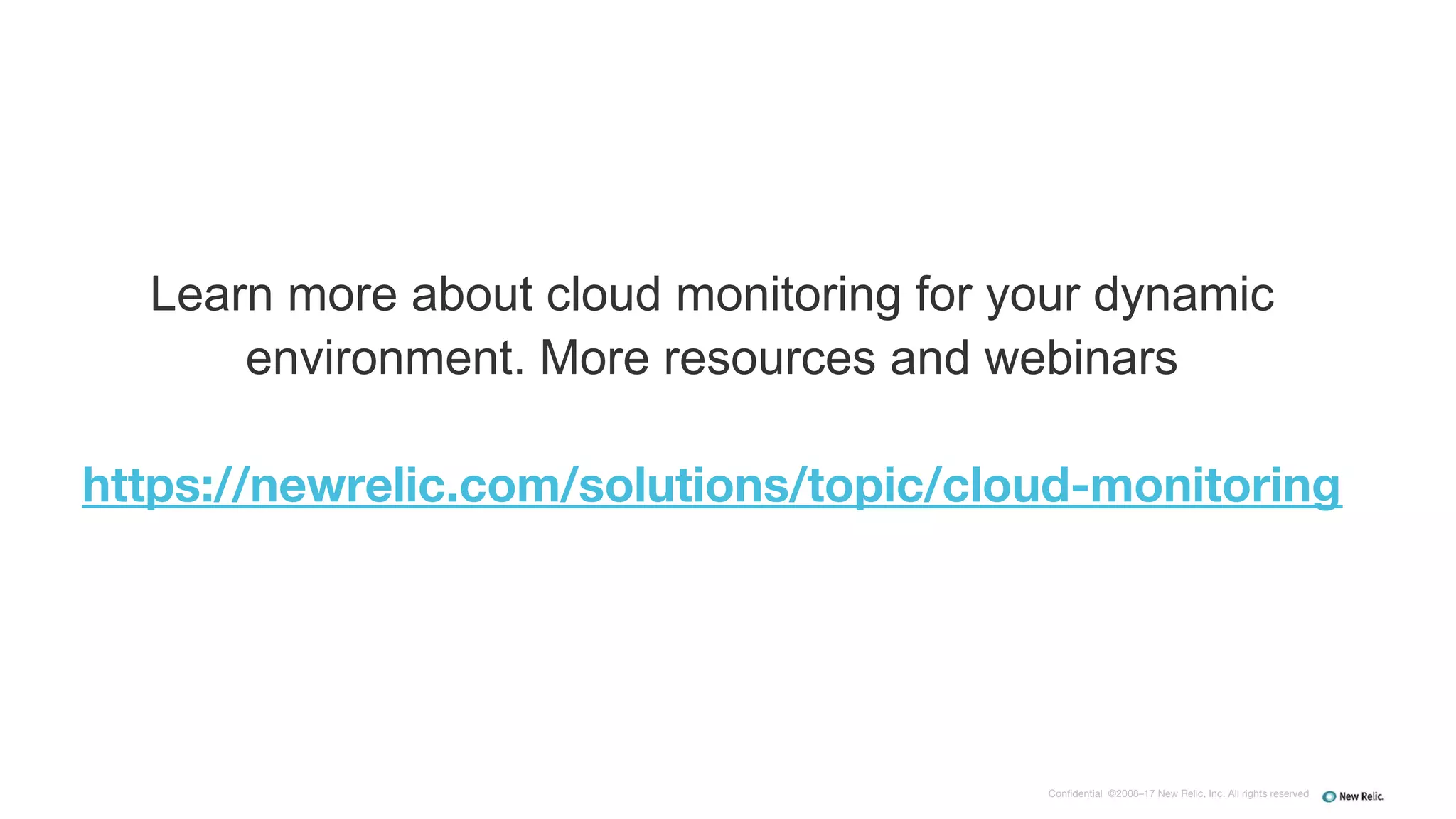 Learn more about cloud monitoring for your dynamic environment. More resources and webinars

https://newrelic.com/solutions/topic/cloud-monitoring

Confidential ©2008–17 New Relic, Inc. All rights reserved

New Relic.